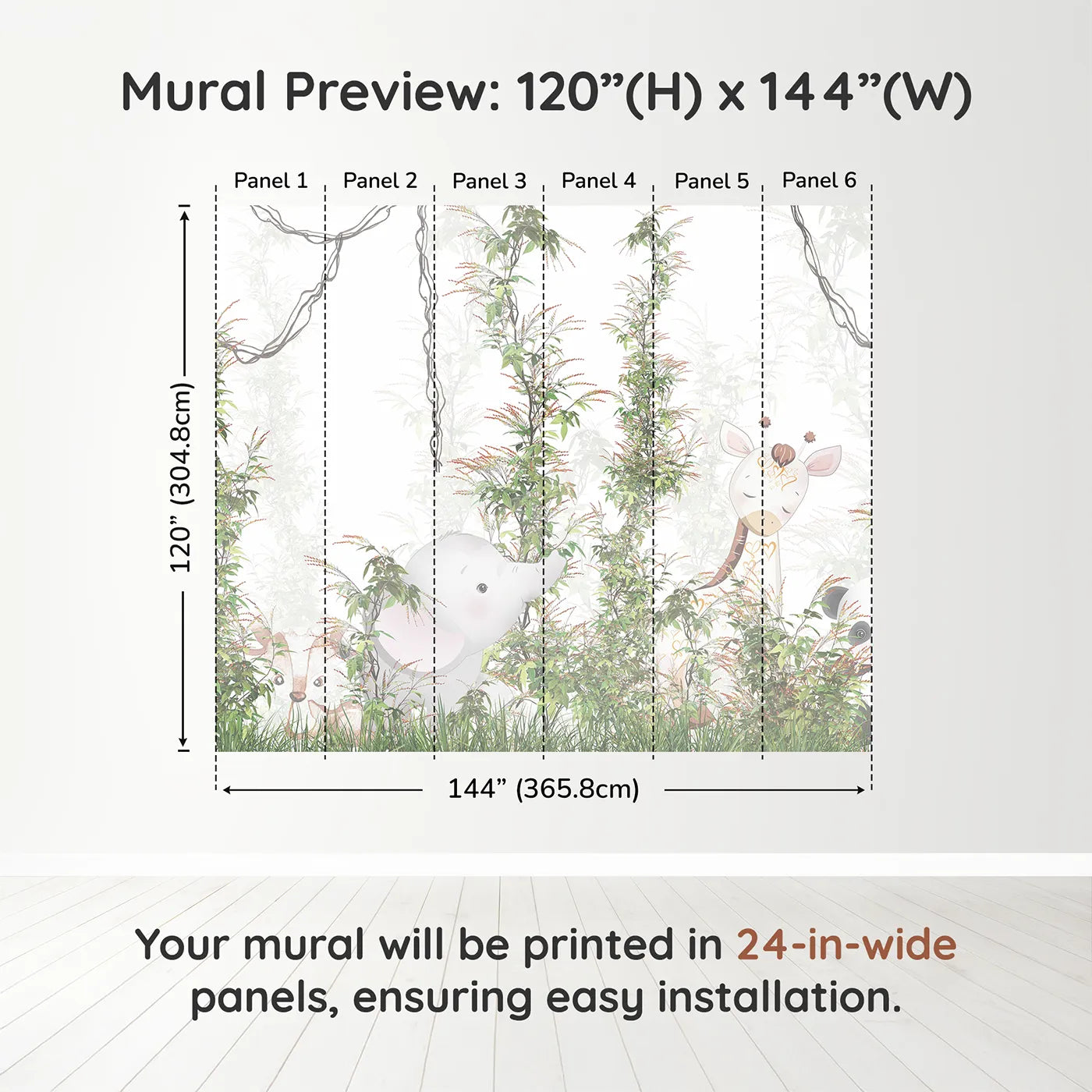 Mural Preview: 120”(H) x 144”(W)

Panel 1 Panel 2 Panel 3 Panel 4 Panel 5 Panel 6

120” (304.8cm)

144” (365.8cm)

Your mural will be printed in 24-in-wide panels, ensuring easy installation.